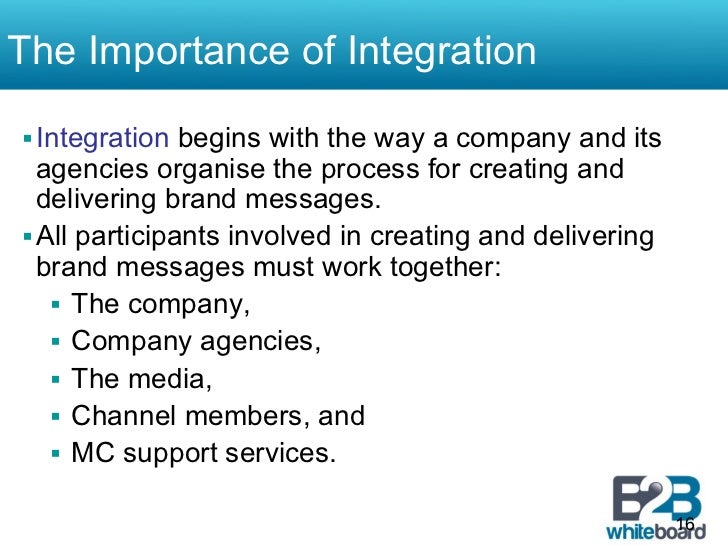 The Importance of Integration

▪ Integration begins with the way a company and its agencies organise the process for creating and delivering brand messages.

▪ All participants involved in creating and delivering brand messages must work together:

▪ The company,

▪ Company agencies,

▪ The media,

▪ Channel members, and

▪ MC support services.

B2B whiteboard

16